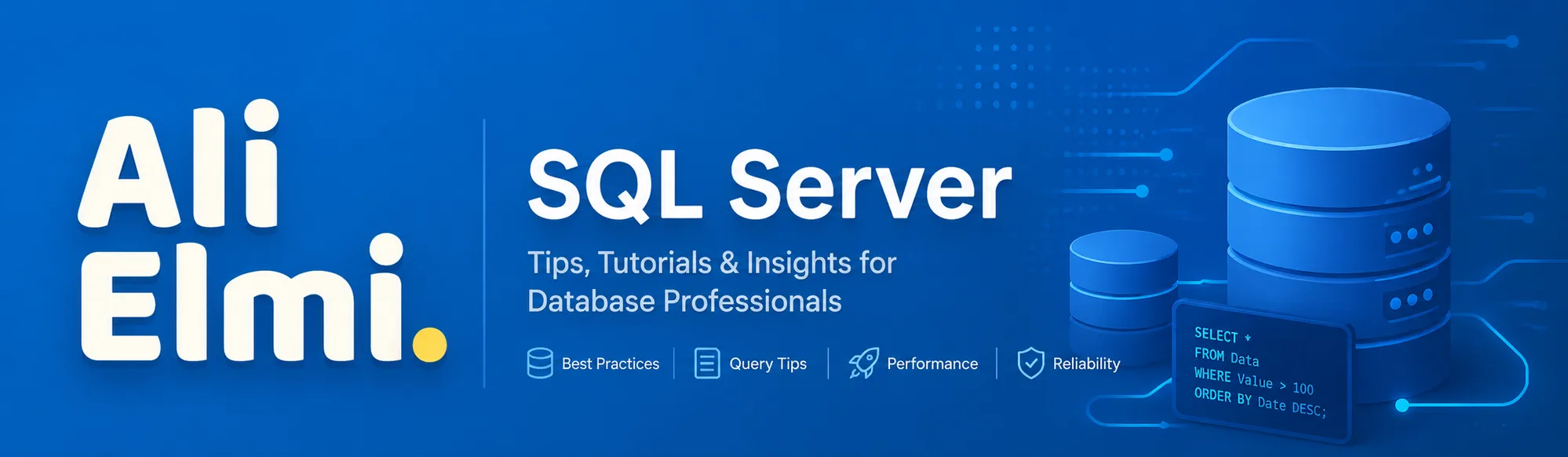 Ali Elmi.

SQL Server

Tips, Tutorials & Insights for Database Professionals

Best Practices | Query Tips | Performance | Reliability

SELECT *
FROM Data
WHERE Value > 100
ORDER BY Date DESC;